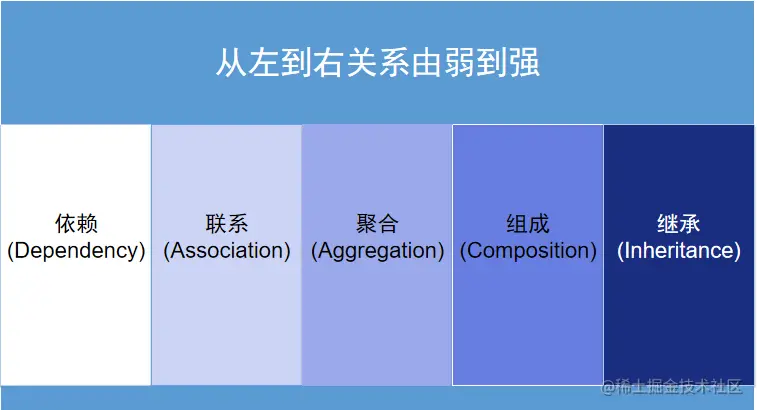 从左到右关系由弱到强

依赖
(Dependency)

联系
(Association)

聚合
(Aggregation)

组成
(Composition)

继承
(Inheritance)

@稀土掘金技术社区